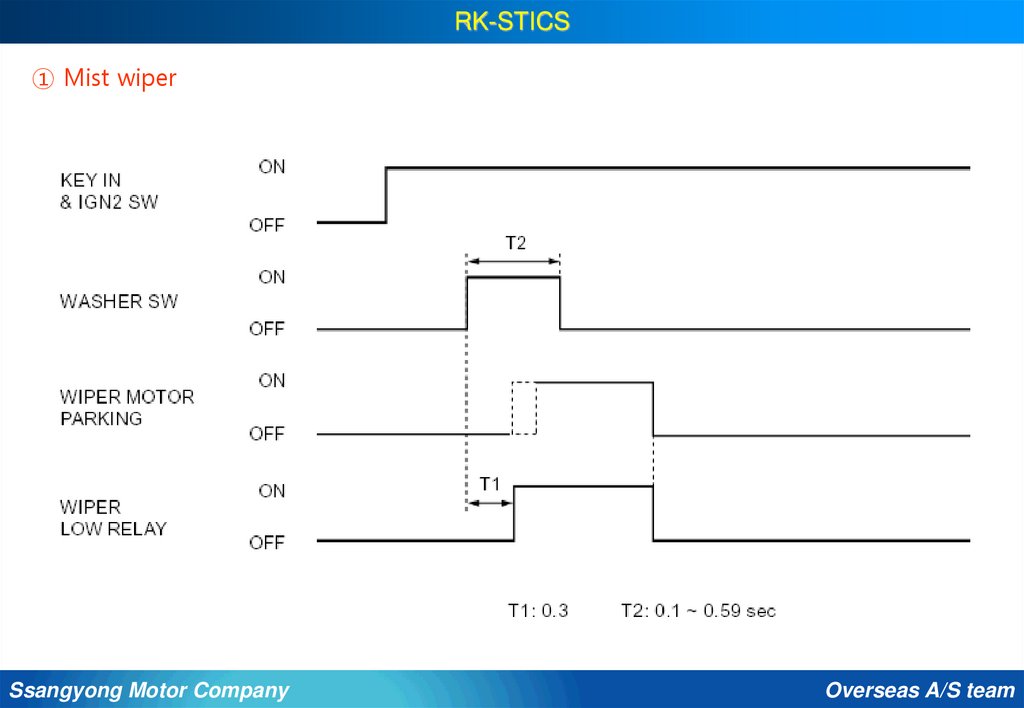 RK-STICS

① Mist wiper

KEY IN & IGN2 SW

ON

OFF

T2

WASHER SW

ON

OFF

WIPER MOTOR PARKING

ON

OFF

T1

WIPER LOW RELAY

ON

OFF

T1: 0.3 T2: 0.1 ~ 0.59 sec

Ssangyong Motor Company

Overseas A/S team